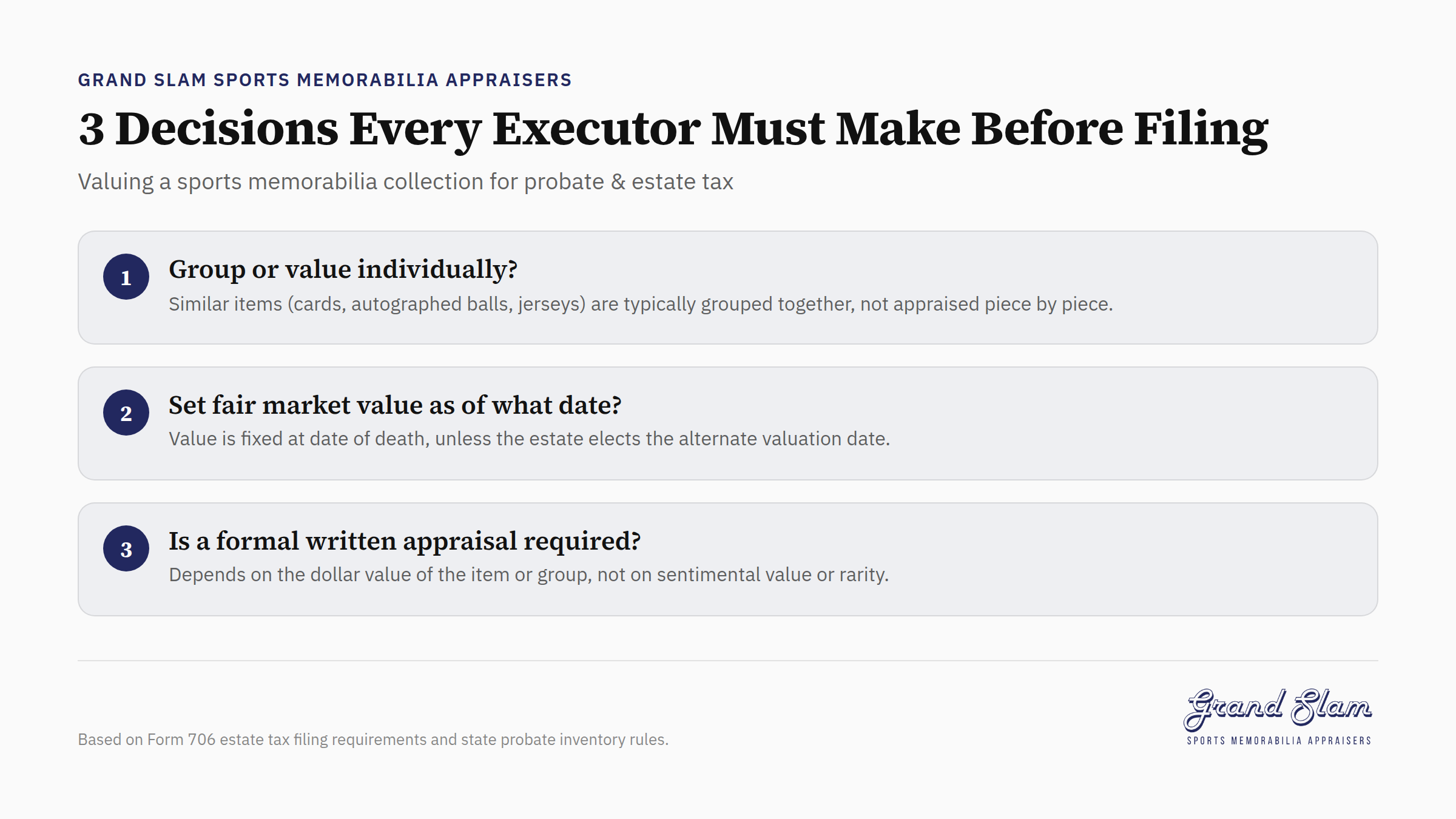 GRAND SLAM SPORTS MEMORABILIA APPRAISERS

3 Decisions Every Executor Must Make Before Filing

Valuing a sports memorabilia collection for probate & estate tax

1

Group or value individually?

Similar items (cards, autographed balls, jerseys) are typically grouped together, not appraised piece by piece.

2

Set fair market value as of what date?

Value is fixed at date of death, unless the estate elects the alternate valuation date.

3

Is a formal written appraisal required?

Depends on the dollar value of the item or group, not on sentimental value or rarity.

Based on Form 706 estate tax filing requirements and state probate inventory rules.

Grand Slam
SPORTS MEMORABILIA APPRAISERS